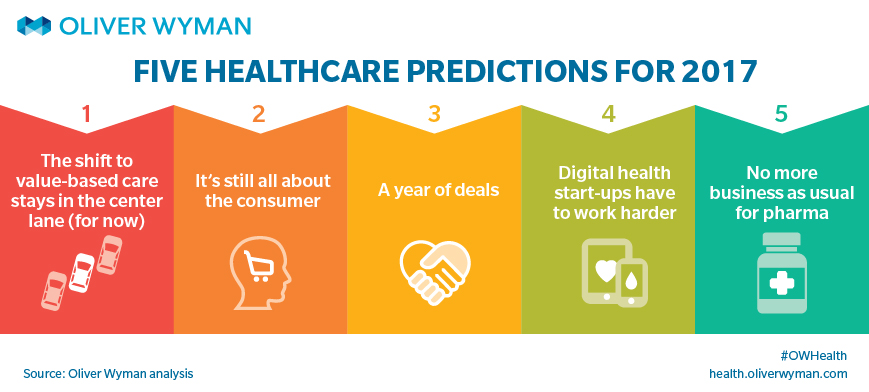 OLIVER WYMAN

FIVE HEALTHCARE PREDICTIONS FOR 2017

1
The shift to value-based care stays in the center lane (for now)

2
It's still all about the consumer

3
A year of deals

4
Digital health start-ups have to work harder

5
No more business as usual for pharma

Source: Oliver Wyman analysis

#OWHealth
health.oliverwyman.com